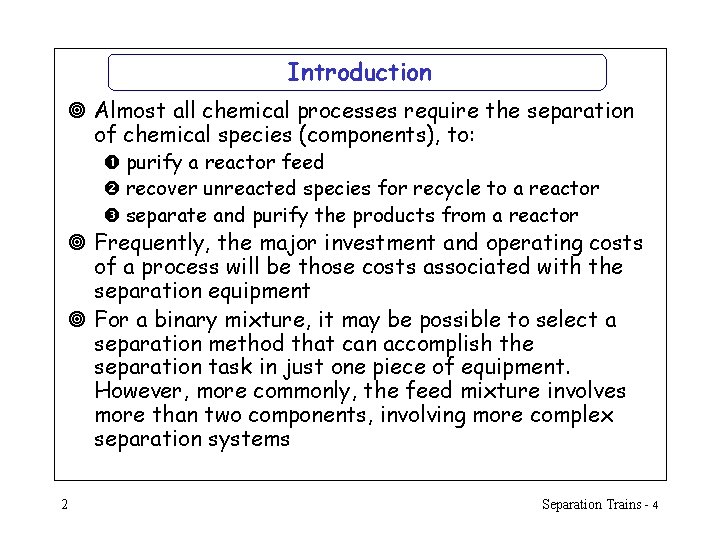 Introduction

◎ Almost all chemical processes require the separation of chemical species (components), to:

❶ purify a reactor feed

❷ recover unreacted species for recycle to a reactor

❸ separate and purify the products from a reactor

◎ Frequently, the major investment and operating costs of a process will be those costs associated with the separation equipment

◎ For a binary mixture, it may be possible to select a separation method that can accomplish the separation task in just one piece of equipment. However, more commonly, the feed mixture involves more than two components, involving more complex separation systems

2

Separation Trains - 4